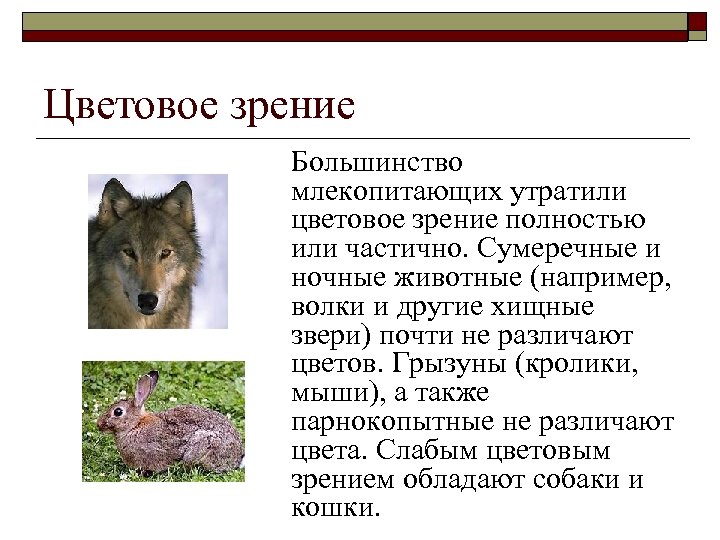 Цветовое зрение

Большинство млекопитающих утратили цветовое зрение полностью или частично. Сумеречные и ночные животные (например, волки и другие хищные звери) почти не различают цветов. Грызуны (кролики, мыши), а также парнокопытные не различают цвета. Слабым цветовым зрением обладают собаки и кошки.